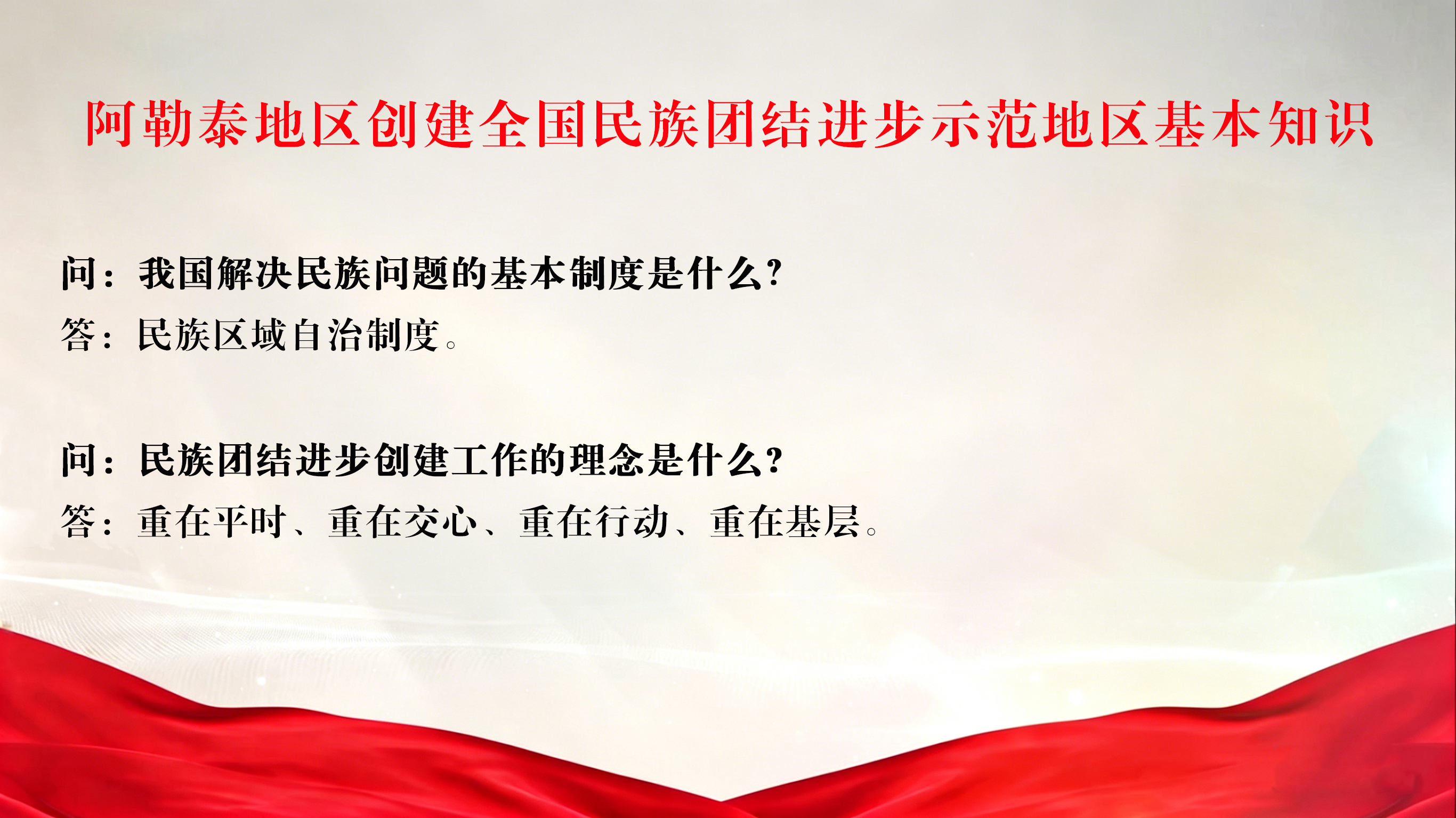 阿勒泰地区创建全国民族团结进步示范地区基本知识

问：我国解决民族问题的基本制度是什么?
答：民族区域自治制度。

问：民族团结进步创建工作的理念是什么?
答：重在平时、重在交心、重在行动、重在基层。